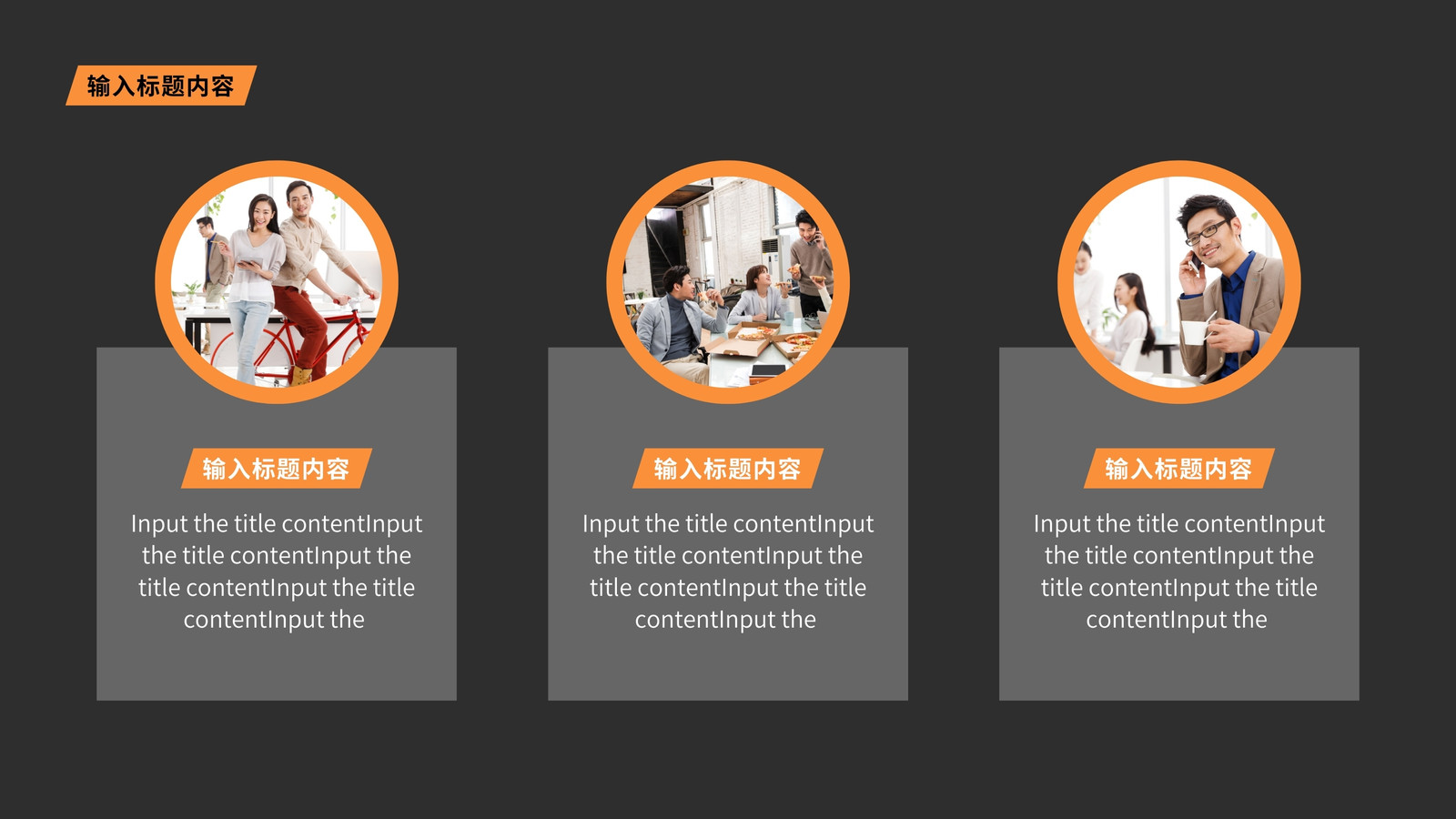 输入标题内容

输入标题内容

Input the title contentInput the title contentInput the title contentInput the title contentInput the

输入标题内容

Input the title contentInput the title contentInput the title contentInput the title contentInput the

输入标题内容

Input the title contentInput the title contentInput the title contentInput the title contentInput the